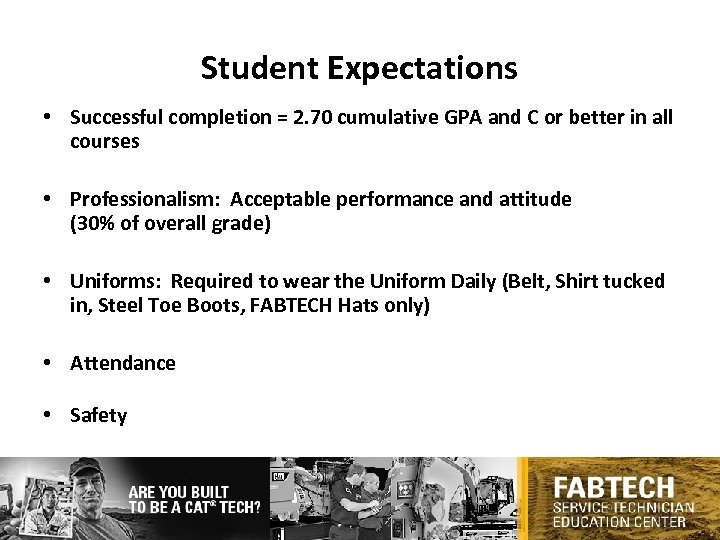 Student Expectations

• Successful completion = 2.70 cumulative GPA and C or better in all courses

• Professionalism: Acceptable performance and attitude (30% of overall grade)

• Uniforms: Required to wear the Uniform Daily (Belt, Shirt tucked in, Steel Toe Boots, FABTECH Hats only)

• Attendance

• Safety

ARE YOU BUILT TO BE A CAT® TECH?

CAT

FABTECH
SERVICE TECHNICIAN
EDUCATION CENTER